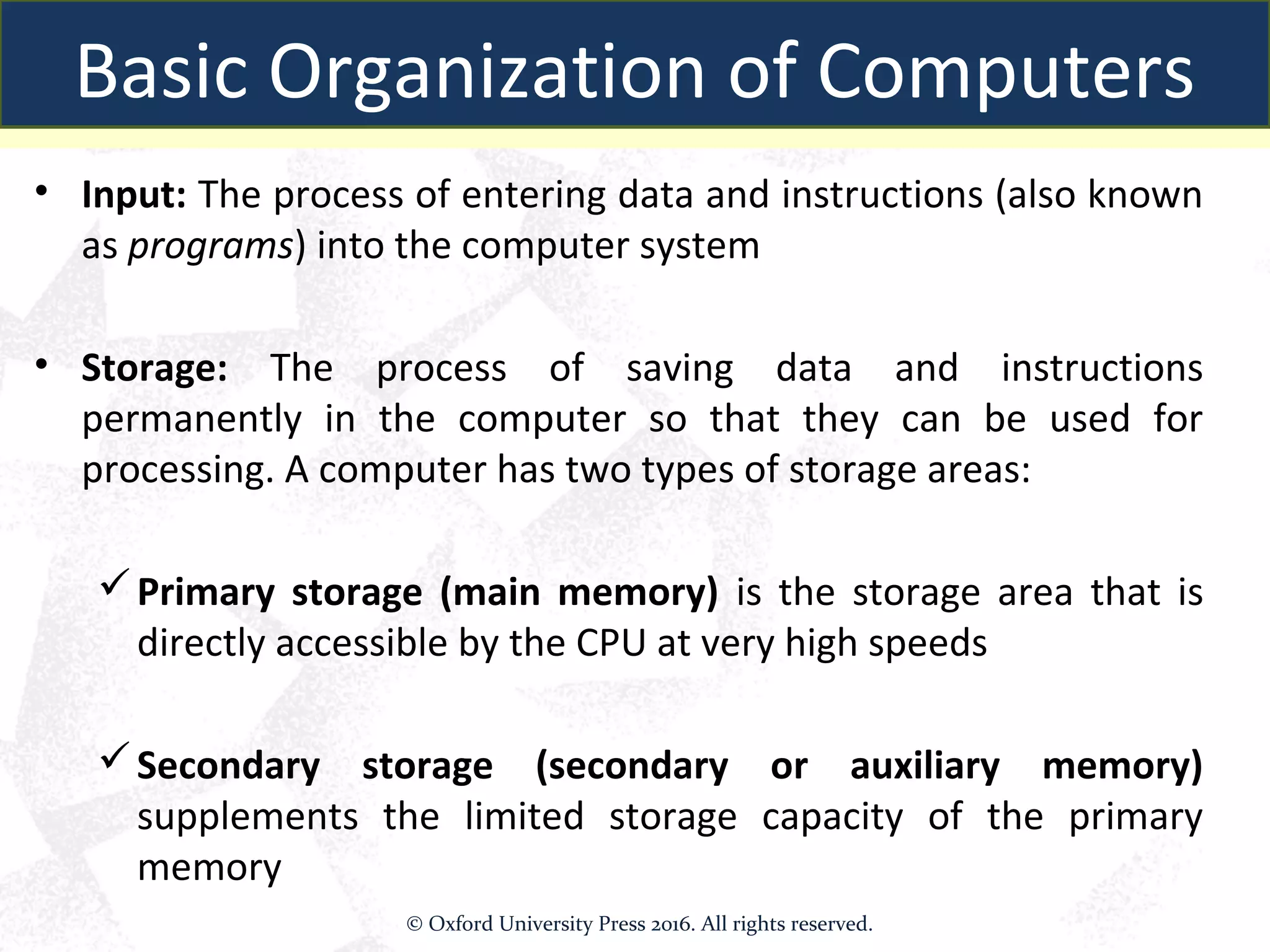 Basic Organization of Computers

• Input: The process of entering data and instructions (also known as programs) into the computer system

• Storage: The process of saving data and instructions permanently in the computer so that they can be used for processing. A computer has two types of storage areas:

✓ Primary storage (main memory) is the storage area that is directly accessible by the CPU at very high speeds

✓ Secondary storage (secondary or auxiliary memory) supplements the limited storage capacity of the primary memory

© Oxford University Press 2016. All rights reserved.